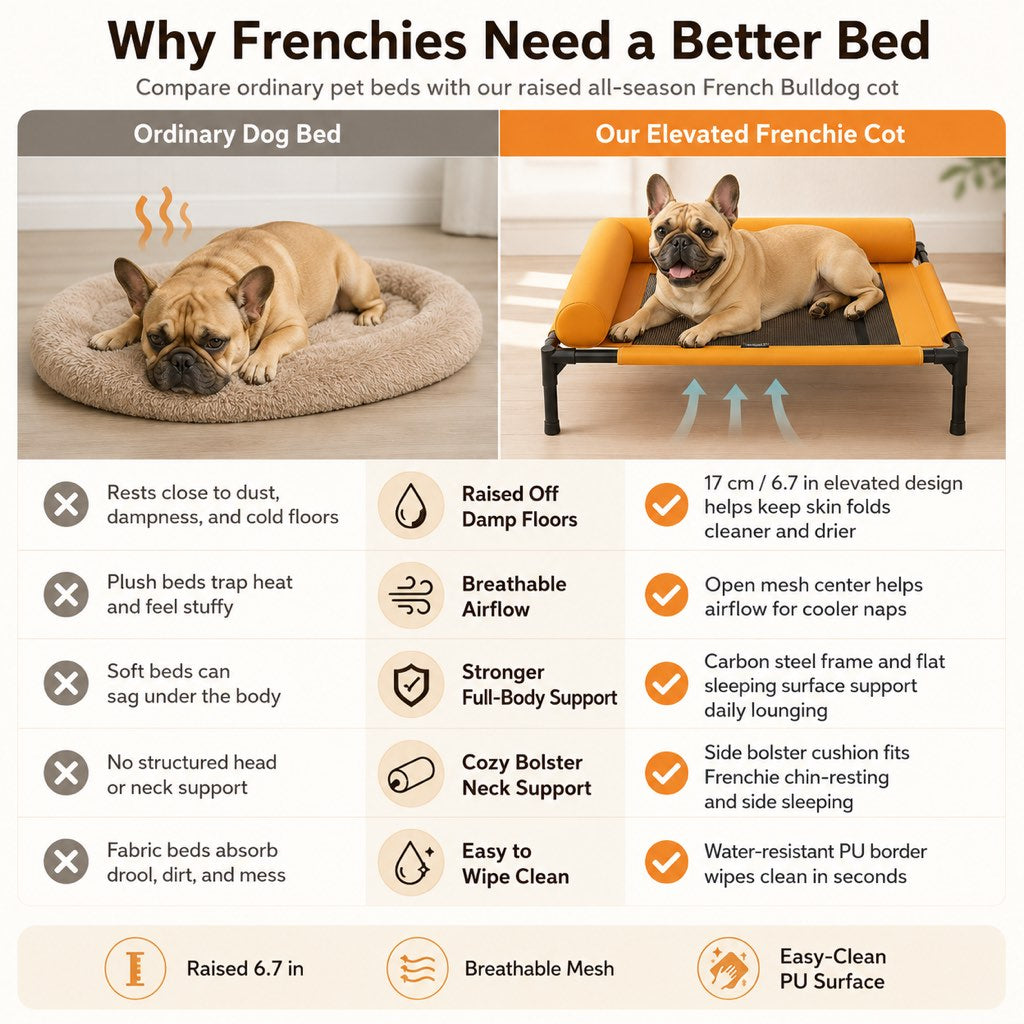 Why Frenchies Need a Better Bed

Compare ordinary pet beds with our raised all-season French Bulldog cot

| Ordinary Dog Bed | | Our Elevated Frenchie Cot |
|---|---|---|
| Rests close to dust, dampness, and cold floors | Raised Off Damp Floors | 17 cm / 6.7 in elevated design helps keep skin folds cleaner and drier |
| Plush beds trap heat and feel stuffy | Breathable Airflow | Open mesh center helps airflow for cooler naps |
| Soft beds can sag under the body | Stronger Full-Body Support | Carbon steel frame and flat sleeping surface support daily lounging |
| No structured head or neck support | Cozy Bolster Neck Support | Side bolster cushion fits Frenchie chin-resting and side sleeping |
| Fabric beds absorb drool, dirt, and mess | Easy to Wipe Clean | Water-resistant PU border wipes clean in seconds |

Raised 6.7 in

Breathable Mesh

Easy-Clean PU Surface